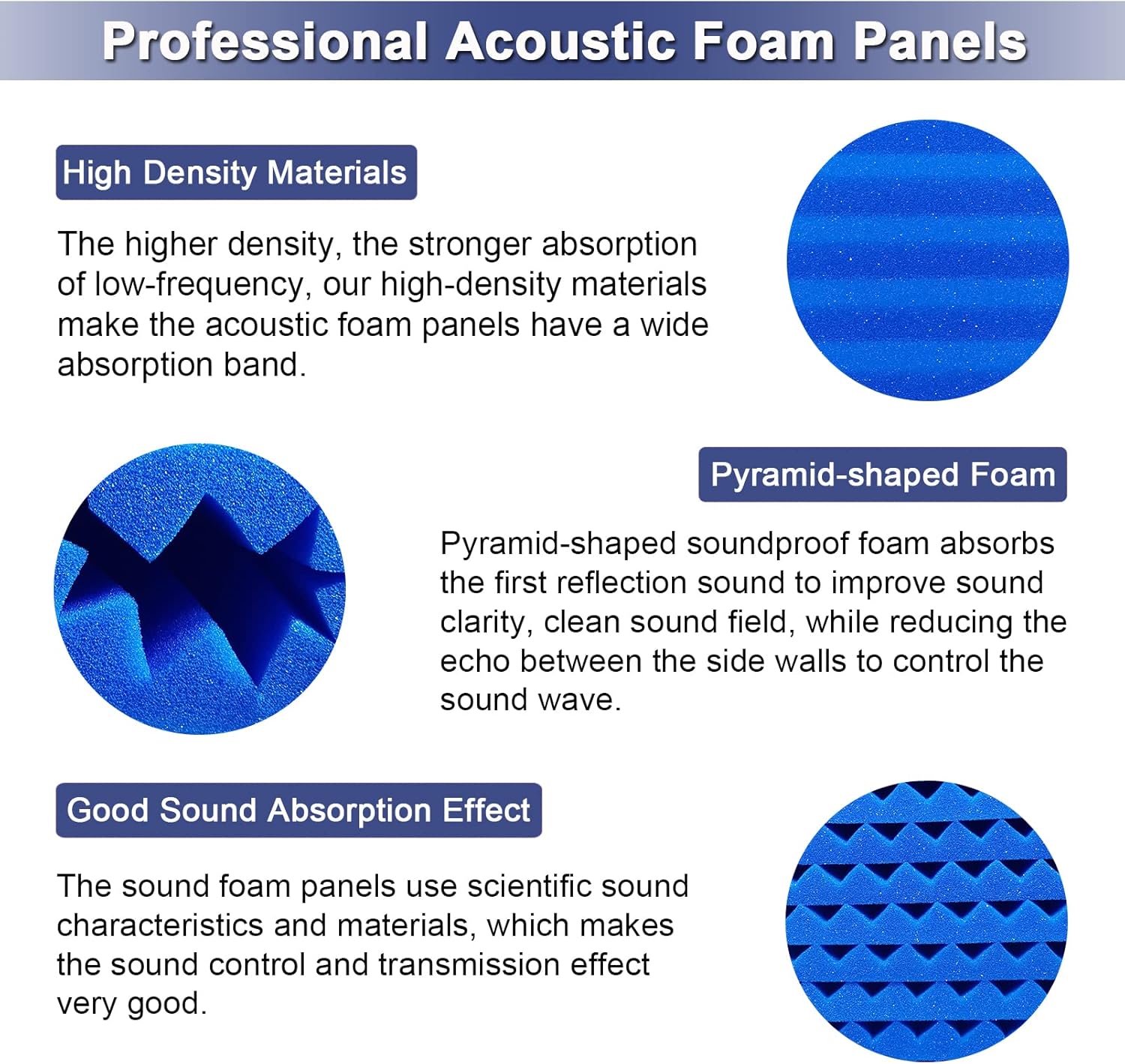 Professional Acoustic Foam Panels

High Density Materials

The higher density, the stronger absorption of low-frequency, our high-density materials make the acoustic foam panels have a wide absorption band.

Pyramid-shaped Foam

Pyramid-shaped soundproof foam absorbs the first reflection sound to improve sound clarity, clean sound field, while reducing the echo between the side walls to control the sound wave.

Good Sound Absorption Effect

The sound foam panels use scientific sound characteristics and materials, which makes the sound control and transmission effect very good.